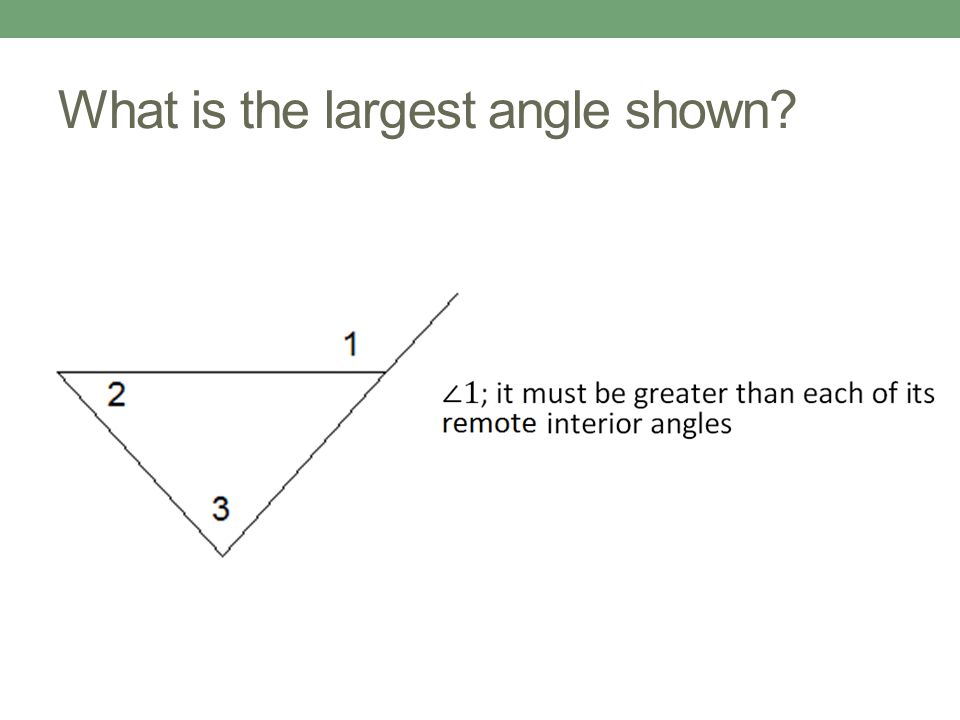 What is the largest angle shown?

1

2

3

$\angle 1$; it must be greater than each of its remote interior angles